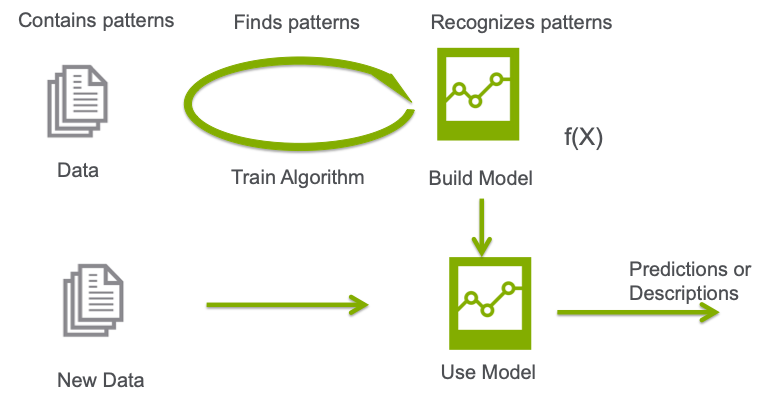 Contains patterns

Finds patterns

Recognizes patterns

Data

Train Algorithm

Build Model

f(X)

New Data

Use Model

Predictions or Descriptions